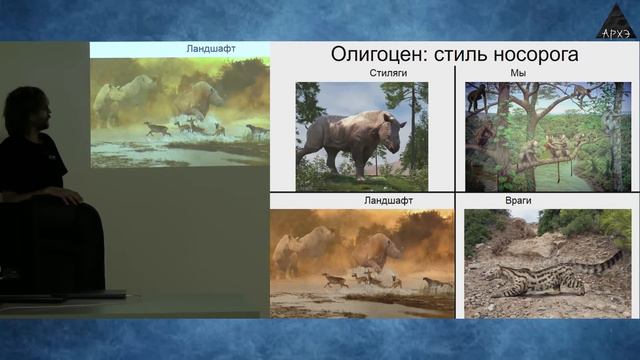 АРХЭ

Ландшафт

Олигоцен: стиль носорога

Стиляги

Мы

Ландшафт

Враги